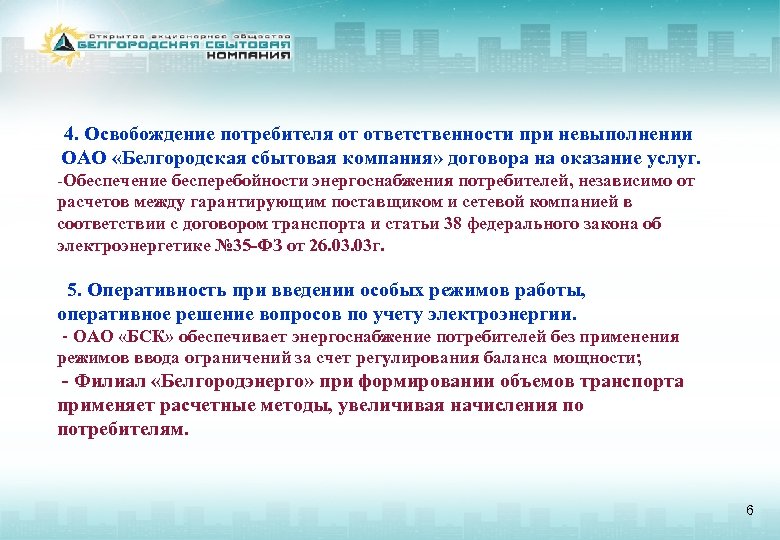 Открытое акционерное общество
БЕЛГОРОДСКАЯ СБЫТОВАЯ КОМПАНИЯ

4. Освобождение потребителя от ответственности при невыполнении ОАО «Белгородская сбытовая компания» договора на оказание услуг.
-Обеспечение бесперебойности энергоснабжения потребителей, независимо от расчетов между гарантирующим поставщиком и сетевой компанией в соответствии с договором транспорта и статьи 38 федерального закона об электроэнергетике №35-ФЗ от 26.03.03г.

5. Оперативность при введении особых режимов работы, оперативное решение вопросов по учету электроэнергии.
- ОАО «БСК» обеспечивает энергоснабжение потребителей без применения режимов ввода ограничений за счет регулирования баланса мощности;
- Филиал «Белгородэнерго» при формировании объемов транспорта применяет расчетные методы, увеличивая начисления по потребителям.

6